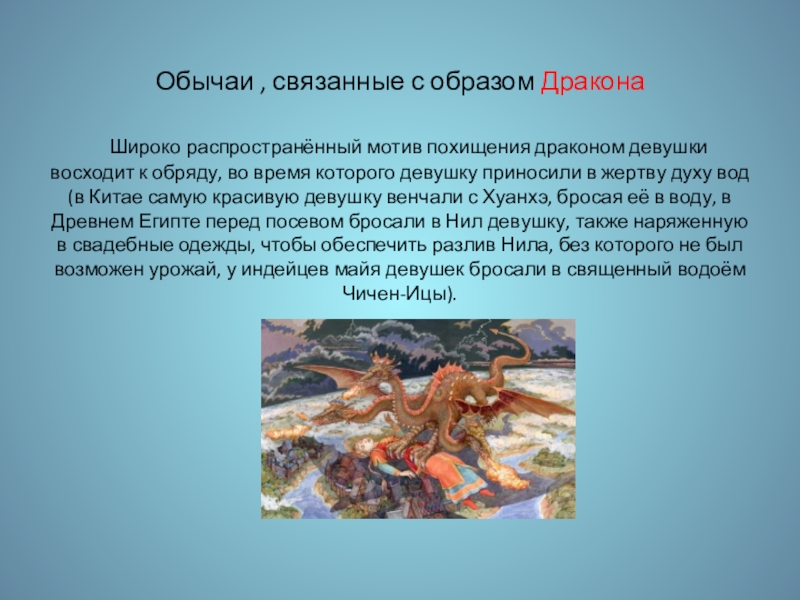 Обычаи , связанные с образом Дракона

Широко распространённый мотив похищения драконом девушки восходит к обряду, во время которого девушку приносили в жертву духу вод (в Китае самую красивую девушку венчали с Хуанхэ, бросая её в воду, в Древнем Египте перед посевом бросали в Нил девушку, также наряженную в свадебные одежды, чтобы обеспечить разлив Нила, без которого не был возможен урожай, у индейцев майя девушек бросали в священный водоём Чичен-Ицы).